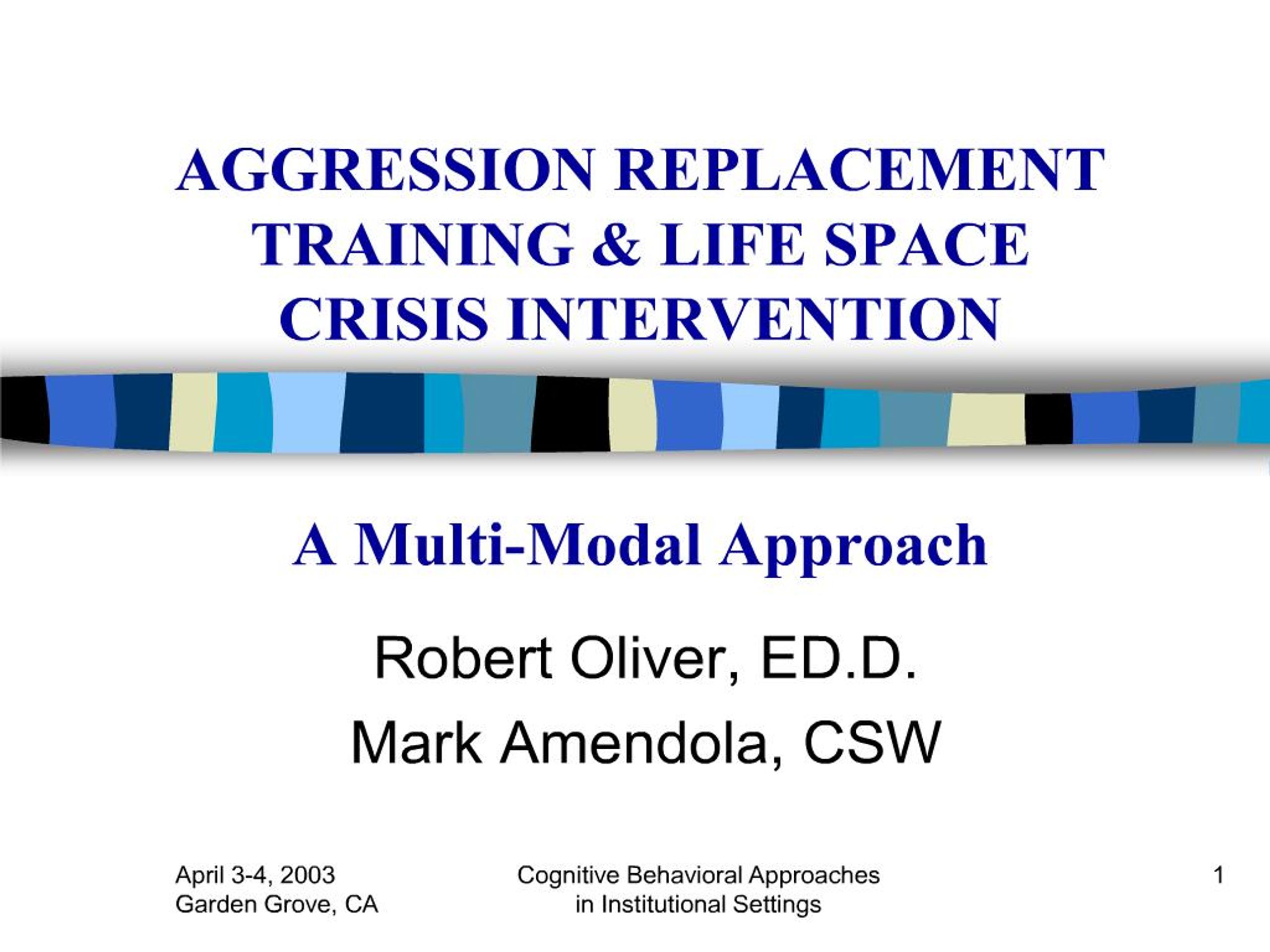 AGGRESSION REPLACEMENT TRAINING & LIFE SPACE CRISIS INTERVENTION

A Multi-Modal Approach

Robert Oliver, ED.D.

Mark Amendola, CSW

April 3-4, 2003
Garden Grove, CA

Cognitive Behavioral Approaches
in Institutional Settings

1